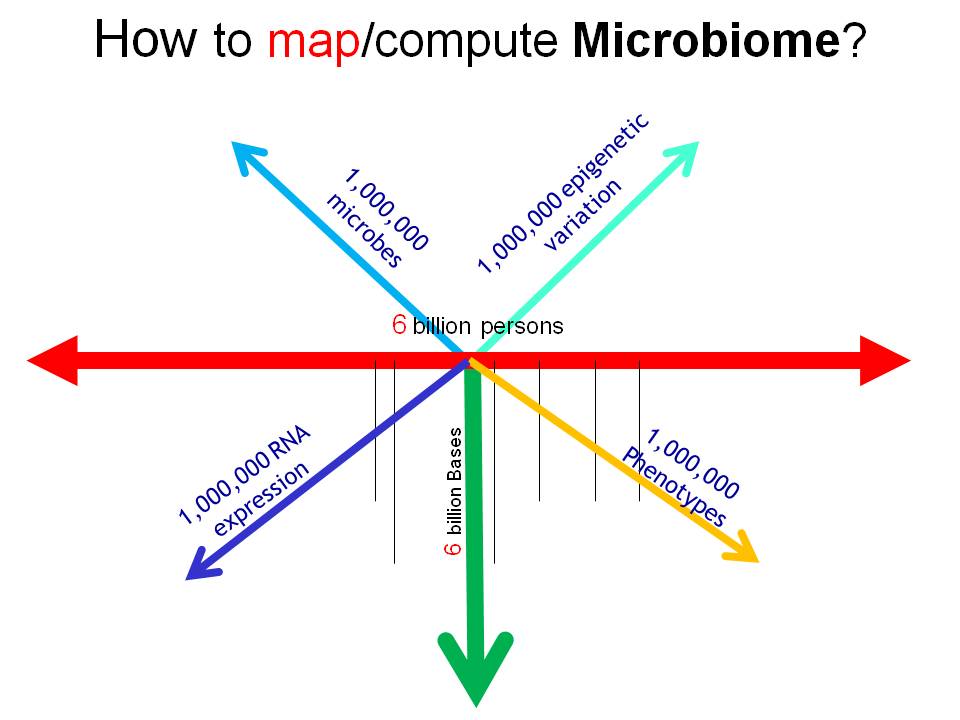 How to map/compute Microbiome?

1,000,000 microbes

1,000,000 epigenetic variation

6 billion persons

1,000,000 RNA expression

6 billion Bases

1,000,000 Phenotypes